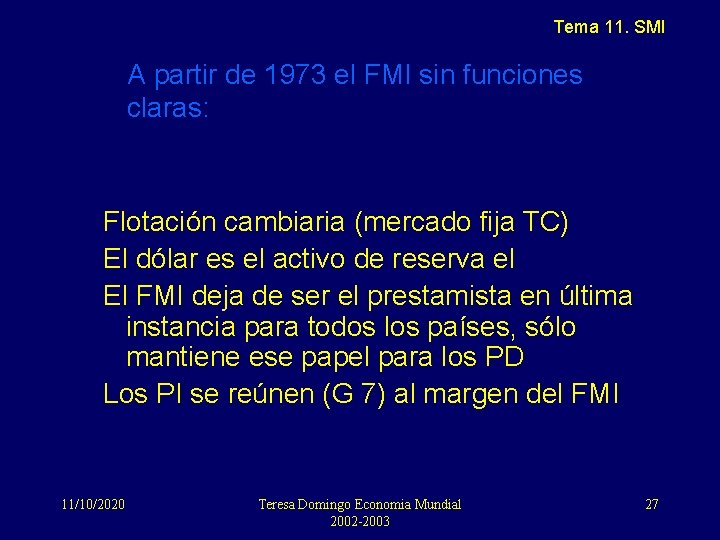 Tema 11. SMI

A partir de 1973 el FMI sin funciones claras:

Flotación cambiaria (mercado fija TC)

El dólar es el activo de reserva el

El FMI deja de ser el prestamista en última instancia para todos los países, sólo mantiene ese papel para los PD

Los PI se reúnen (G 7) al margen del FMI

11/10/2020

Teresa Domingo Economia Mundial 2002-2003

27